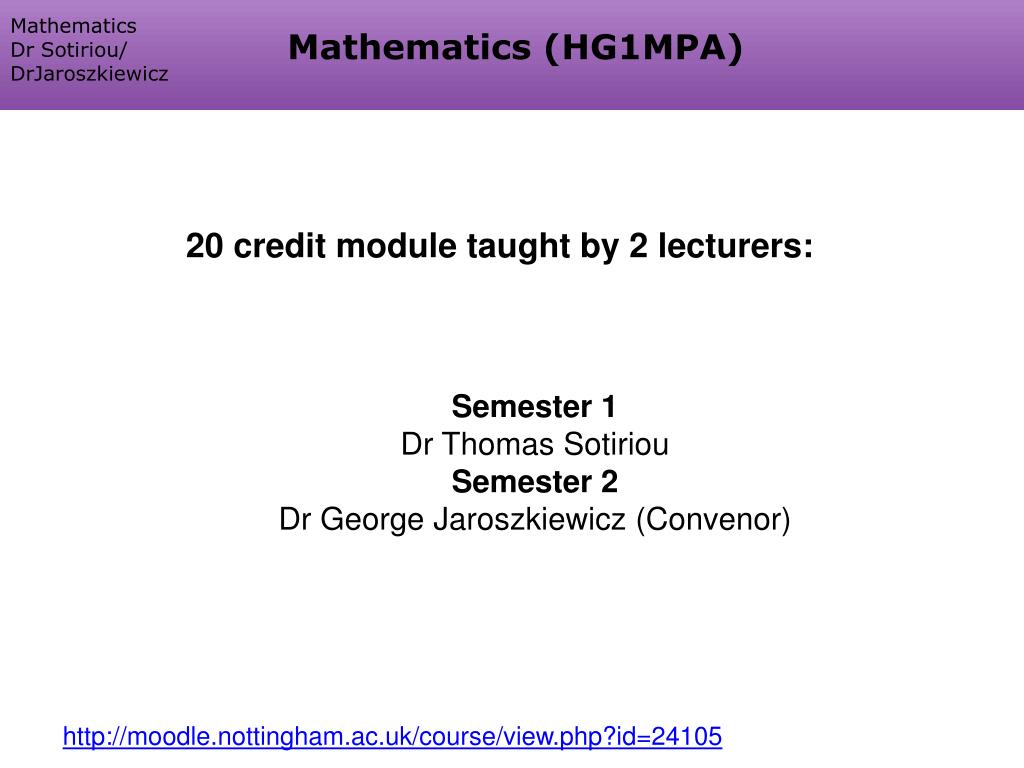 Mathematics
Dr Sotiriou/
DrJaroszkiewicz

Mathematics (HG1MPA)

20 credit module taught by 2 lecturers:

Semester 1
Dr Thomas Sotiriou
Semester 2
Dr George Jaroszkiewicz (Convenor)

http://moodle.nottingham.ac.uk/course/view.php?id=24105